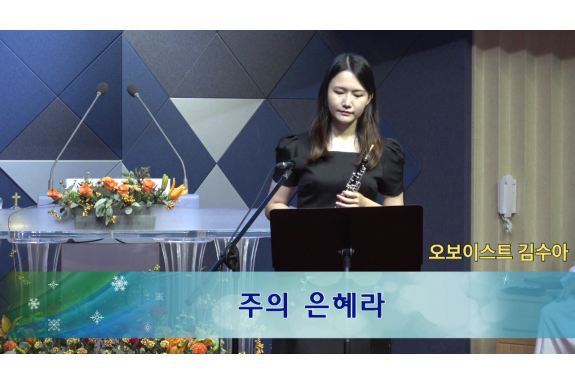 오보이스트 김수아

주의 은혜라